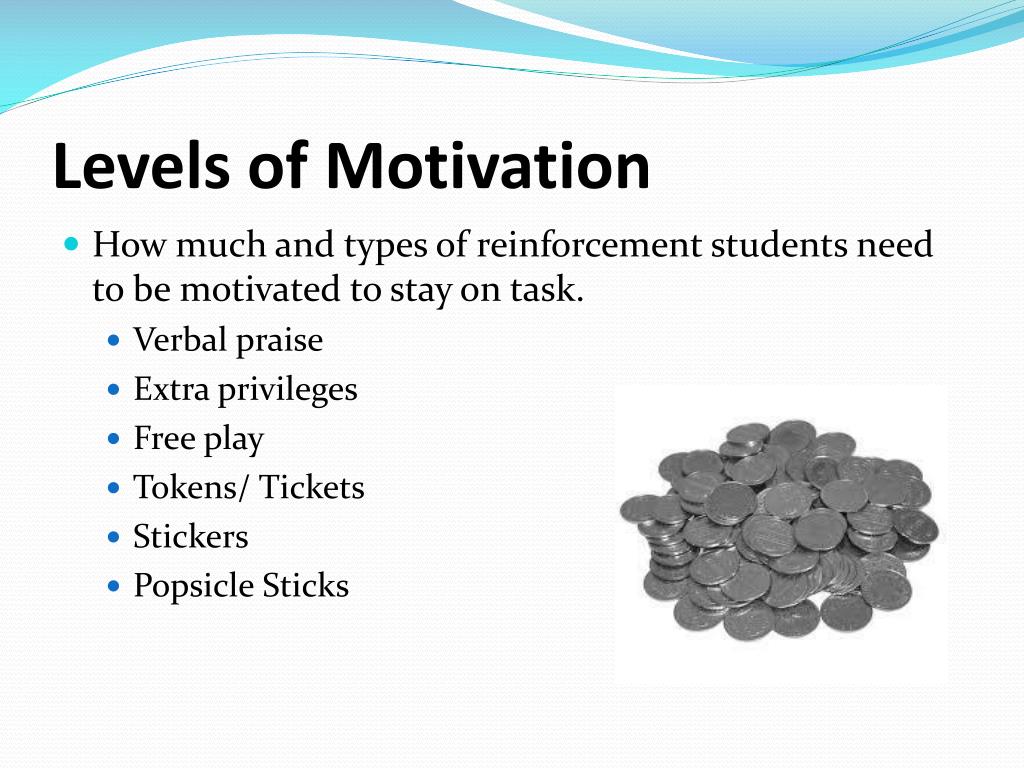 Levels of Motivation

How much and types of reinforcement students need to be motivated to stay on task.

Verbal praise
Extra privileges
Free play
Tokens/ Tickets
Stickers
Popsicle Sticks